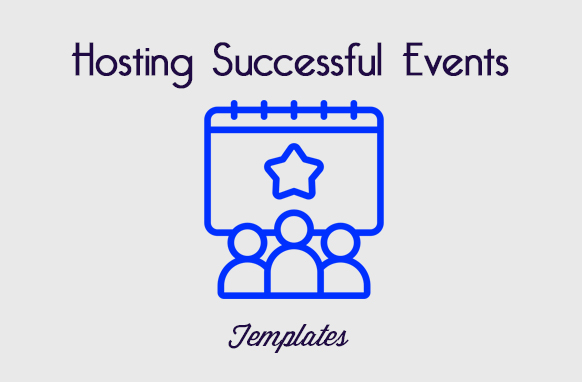 Hosting Successful Events

Templates